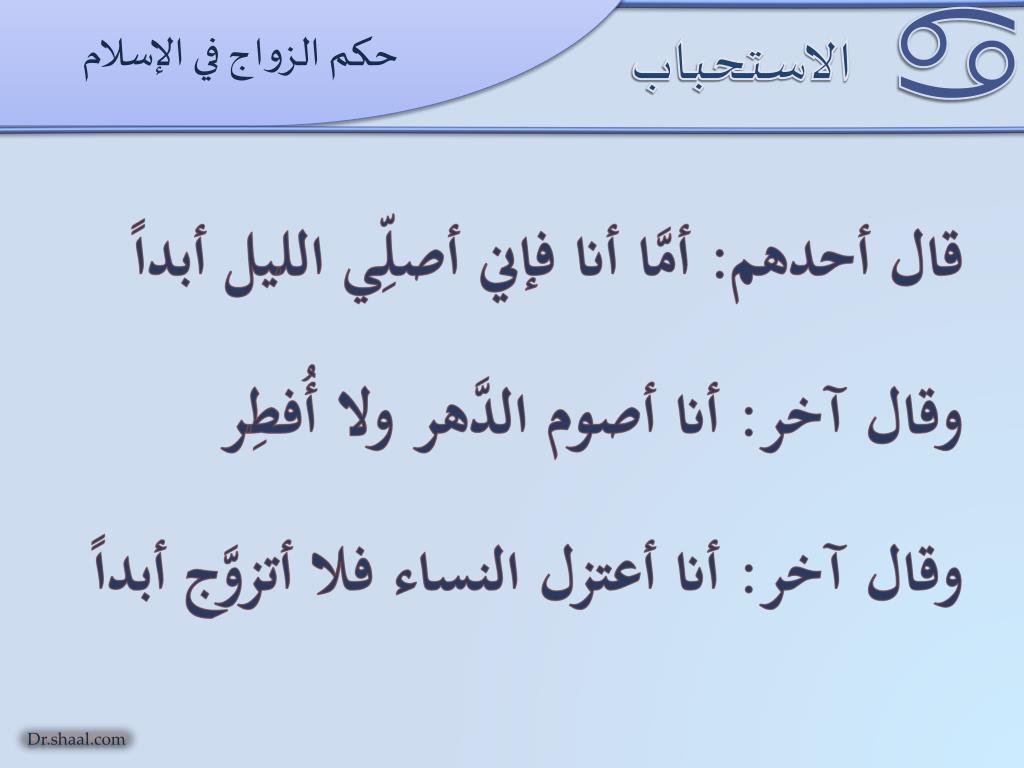 الاستحباب

حكم الزواج في الإسلام

قال أحدهم: أمَّا أنا فإني أصلِّي الليل أبداً

وقال آخر: أنا أصوم الدَّهر ولا أُفطِر

وقال آخر: أنا أعتزل النساء فلا أتزوَّج أبداً

Dr.shaal.com